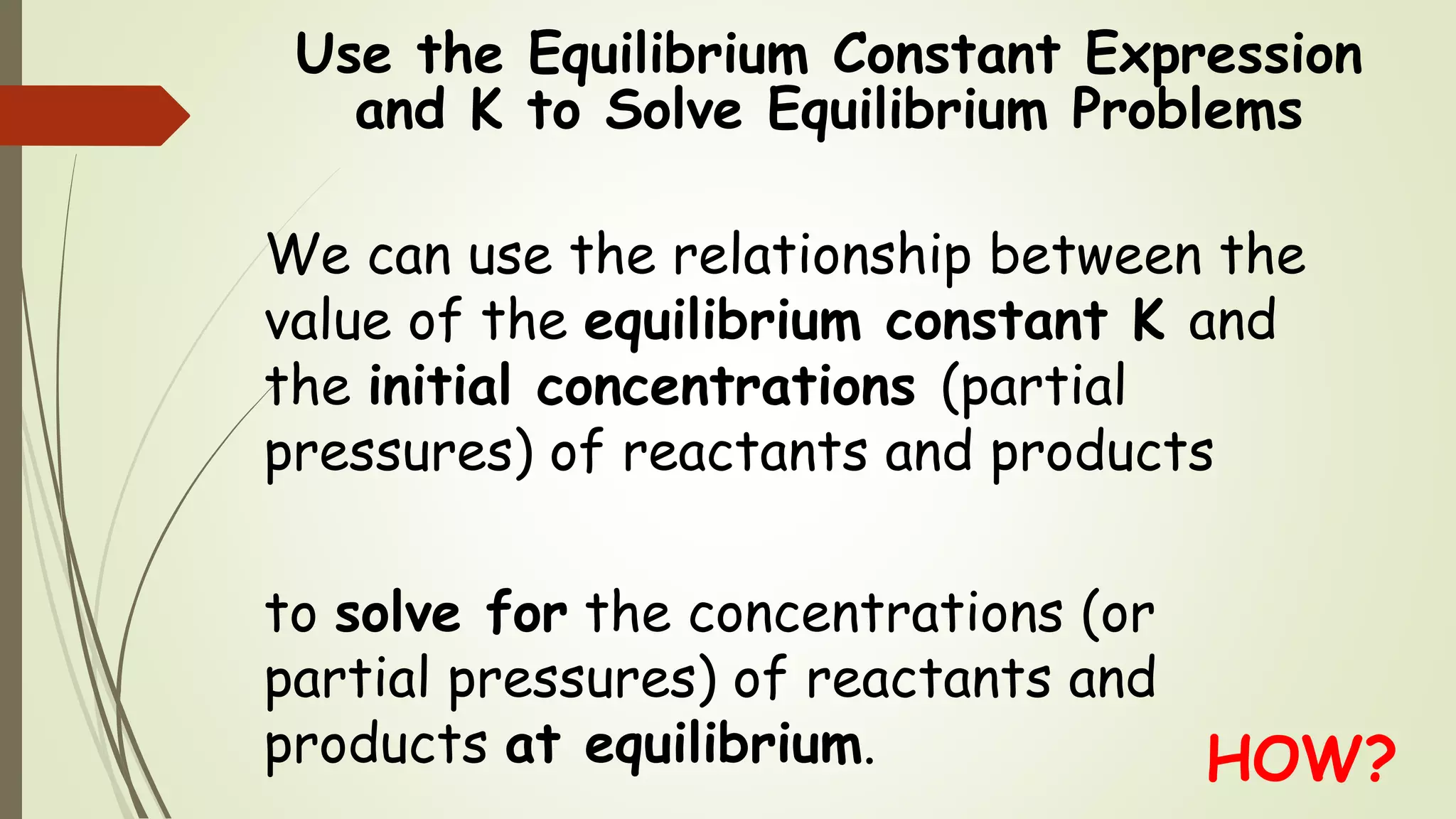 Use the Equilibrium Constant Expression and K to Solve Equilibrium Problems

We can use the relationship between the value of the equilibrium constant K and the initial concentrations (partial pressures) of reactants and products

to solve for the concentrations (or partial pressures) of reactants and products at equilibrium.

HOW?